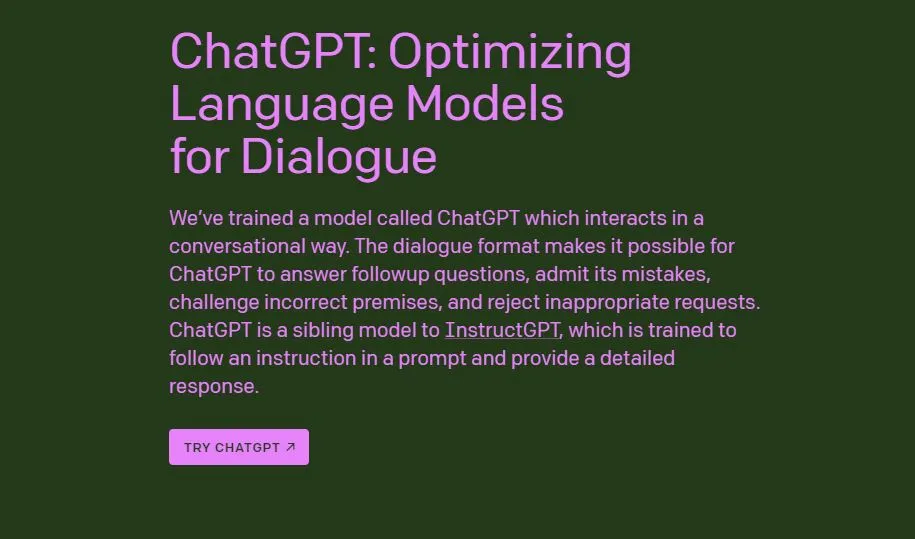 ChatGPT: Optimizing Language Models for Dialogue

We've trained a model called ChatGPT which interacts in a conversational way. The dialogue format makes it possible for ChatGPT to answer followup questions, admit its mistakes, challenge incorrect premises, and reject inappropriate requests. ChatGPT is a sibling model to InstructGPT, which is trained to follow an instruction in a prompt and provide a detailed response.

TRY CHATGPT ↗